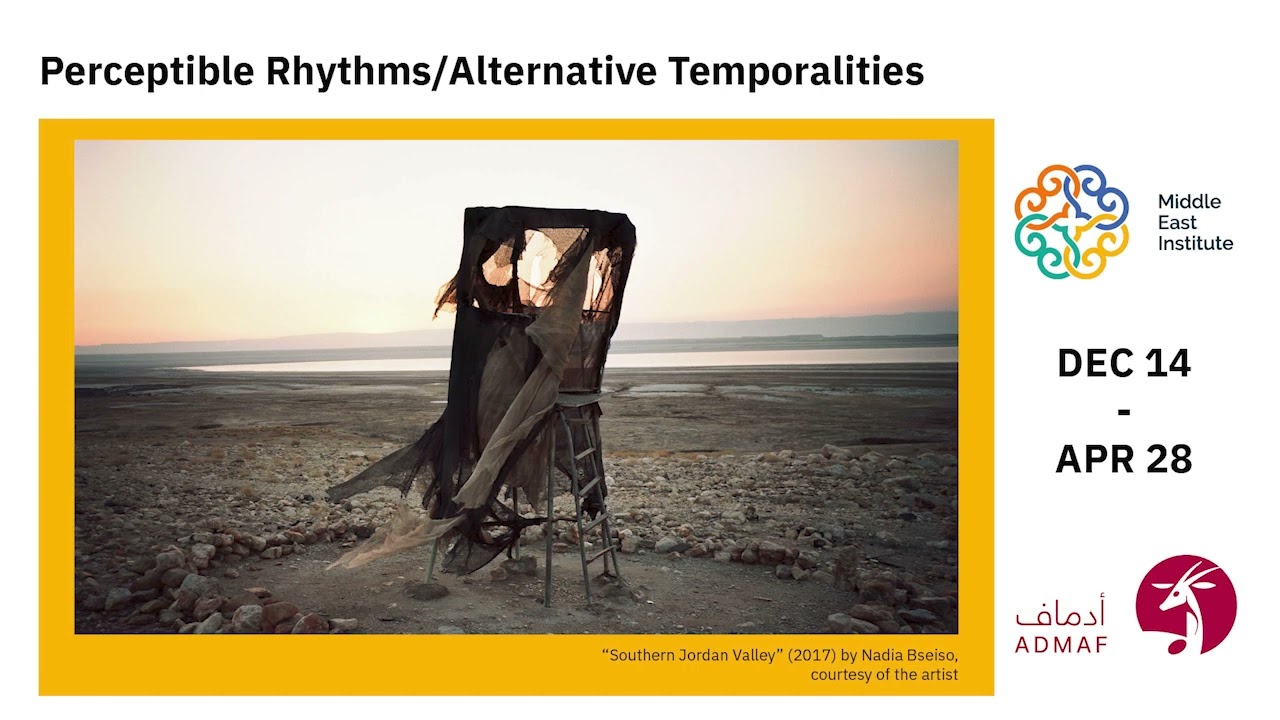 Perceptible Rhythms/Alternative Temporalities

"Southern Jordan Valley" (2017) by Nadia Bseiso, courtesy of the artist

Middle East Institute

DEC 14
-
APR 28

أدماف
ADMAF